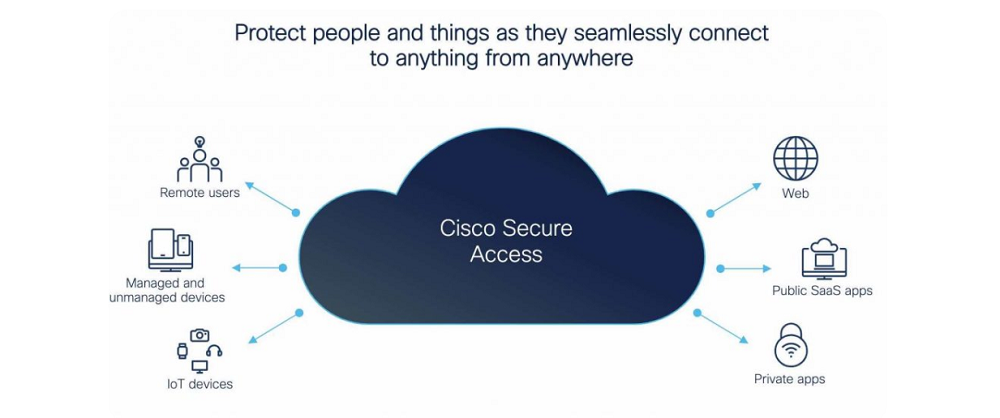 Protect people and things as they seamlessly connect to anything from anywhere

Remote users

Managed and unmanaged devices

IoT devices

Cisco Secure Access

Web

Public SaaS apps

Private apps